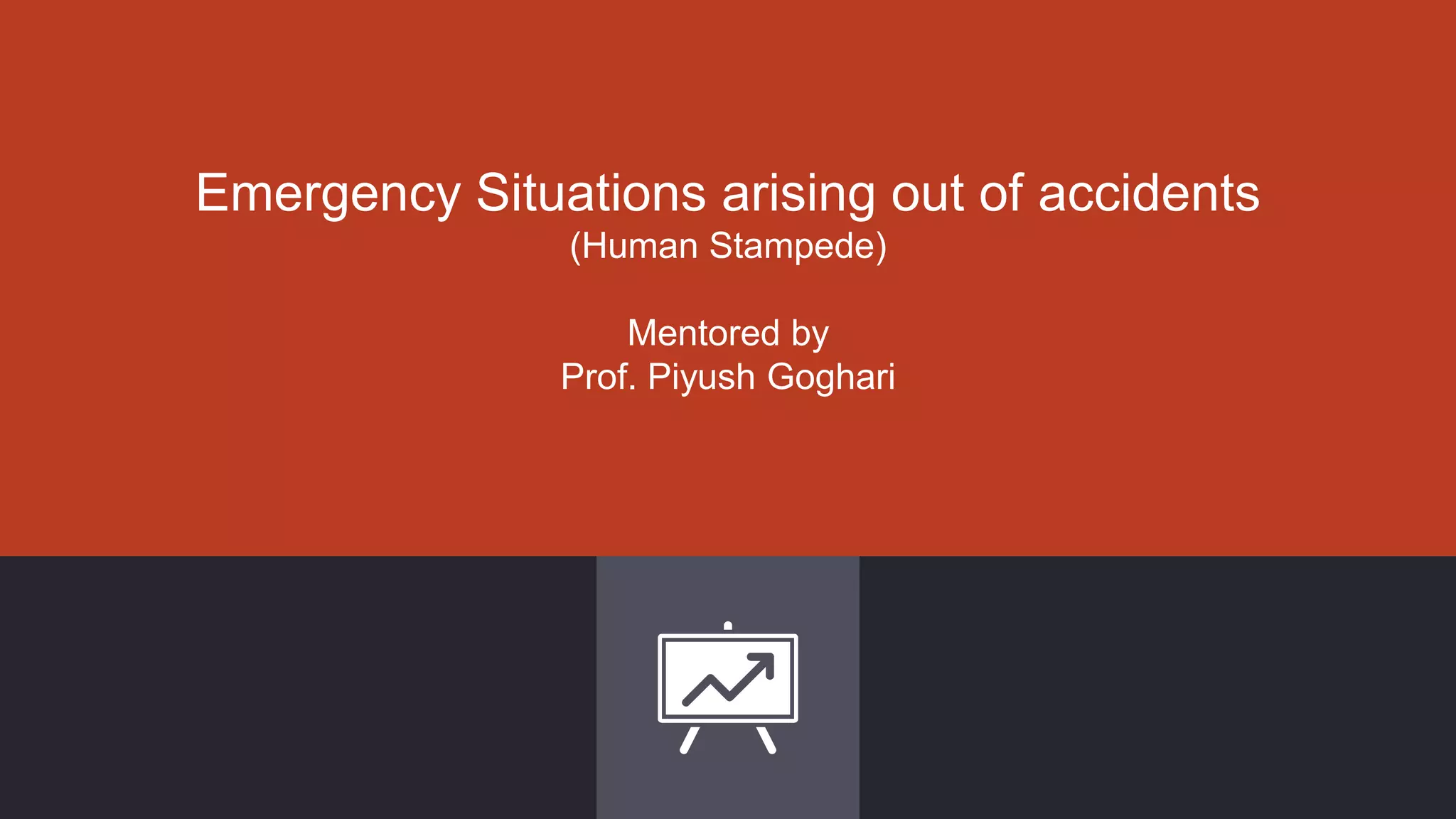 Emergency Situations arising out of accidents
(Human Stampede)

Mentored by
Prof. Piyush Goghari